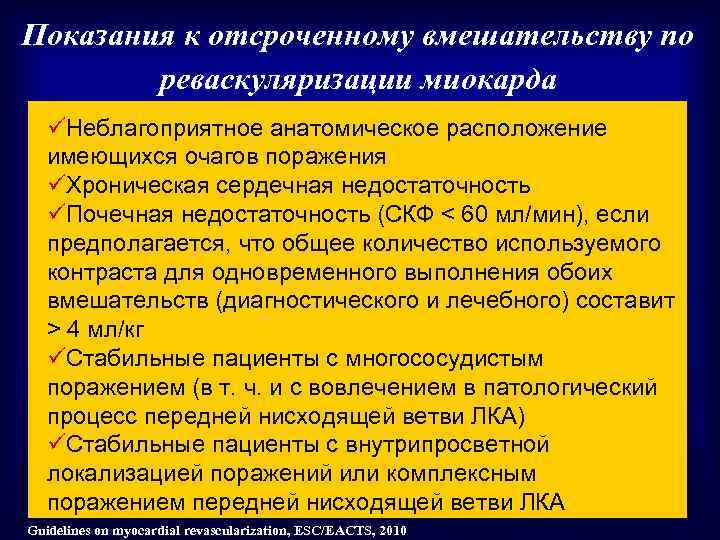 Показания к отсроченному вмешательству по реваскуляризации миокарда

✓Неблагоприятное анатомическое расположение имеющихся очагов поражения
✓Хроническая сердечная недостаточность
✓Почечная недостаточность (СКФ < 60 мл/мин), если предполагается, что общее количество используемого контраста для одновременного выполнения обоих вмешательств (диагностического и лечебного) составит > 4 мл/кг
✓Стабильные пациенты с многососудистым поражением (в т. ч. и с вовлечением в патологический процесс передней нисходящей ветви ЛКА)
✓Стабильные пациенты с внутрипросветной локализацией поражений или комплексным поражением передней нисходящей ветви ЛКА

Guidelines on myocardial revascularization, ESC/EACTS, 2010